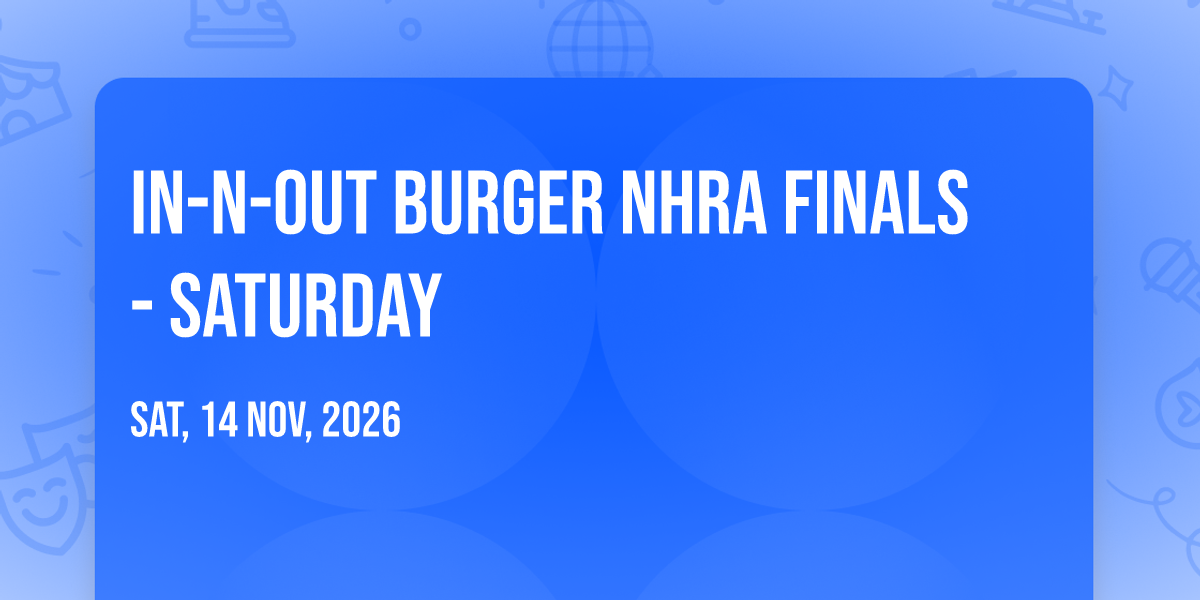 IN-N-OUT BURGER NHRA FINALS - SATURDAY

SAT, 14 NOV, 2026